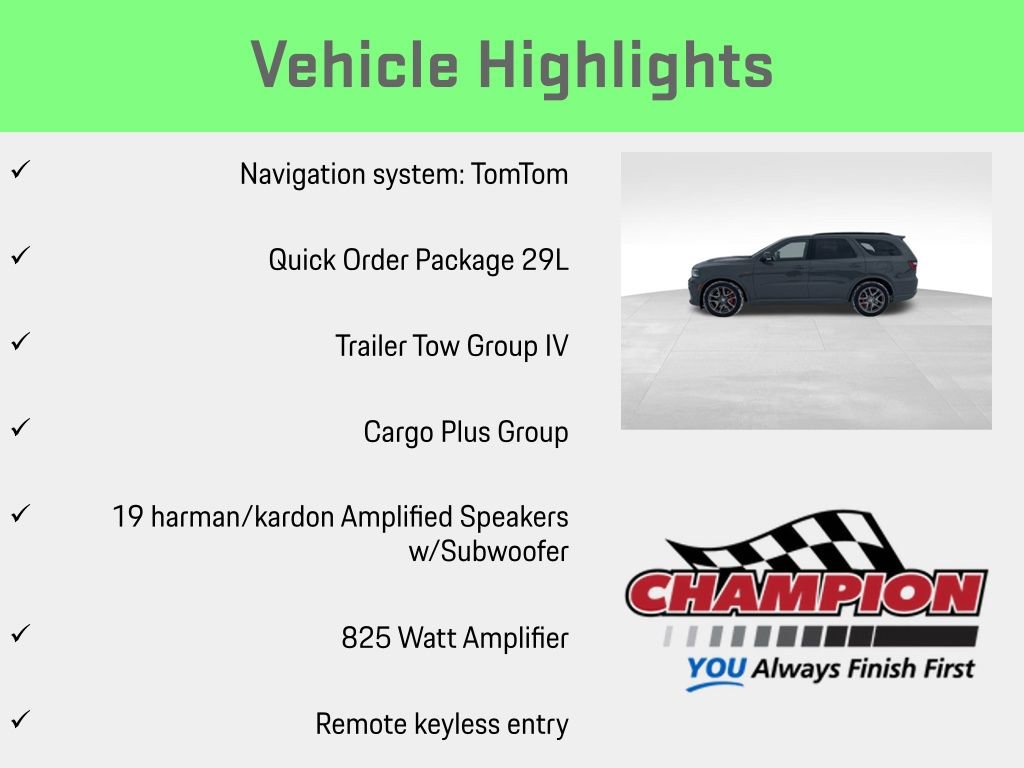 Vehicle Highlights

✓ Navigation system: TomTom

✓ Quick Order Package 29L

✓ Trailer Tow Group IV

✓ Cargo Plus Group

✓ 19 harman/kardon Amplified Speakers w/Subwoofer

✓ 825 Watt Amplifier

✓ Remote keyless entry

CHAMPION
YOU Always Finish First